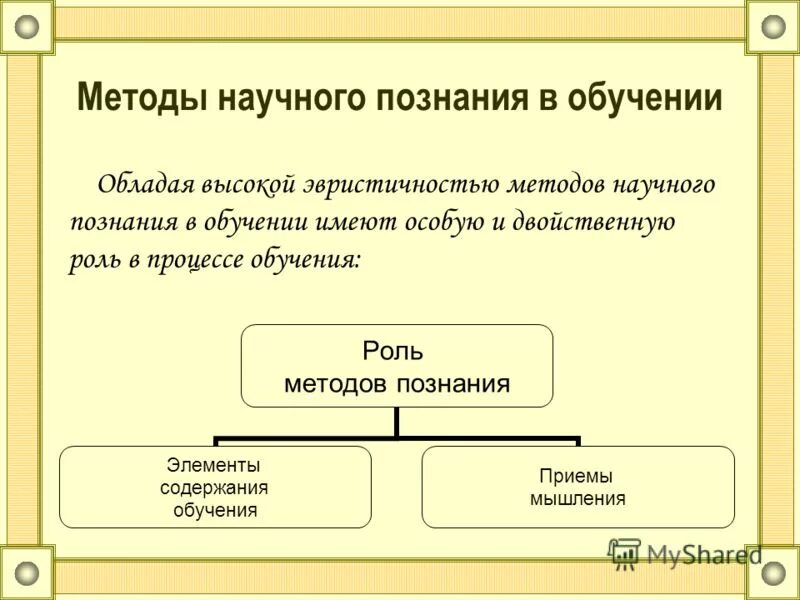 Методы научного познания в обучении

Обладая высокой эвристичностью методов научного познания в обучении имеют особую и двойственную роль в процессе обучения:

Роль методов познания

Элементы содержания обучения

Приемы мышления

MyShared